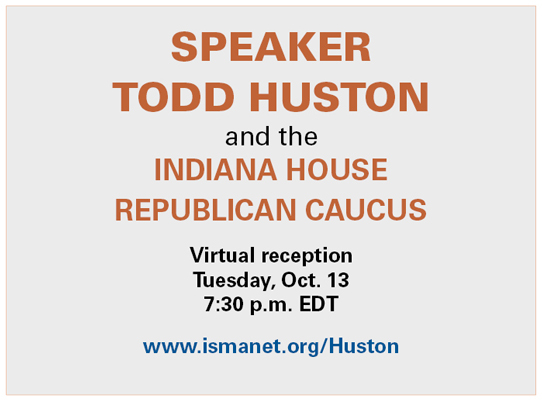 SPEAKER
TODD HUSTON

and the

INDIANA HOUSE
REPUBLICAN CAUCUS

Virtual reception
Tuesday, Oct. 13
7:30 p.m. EDT

www.ismanet.org/Huston